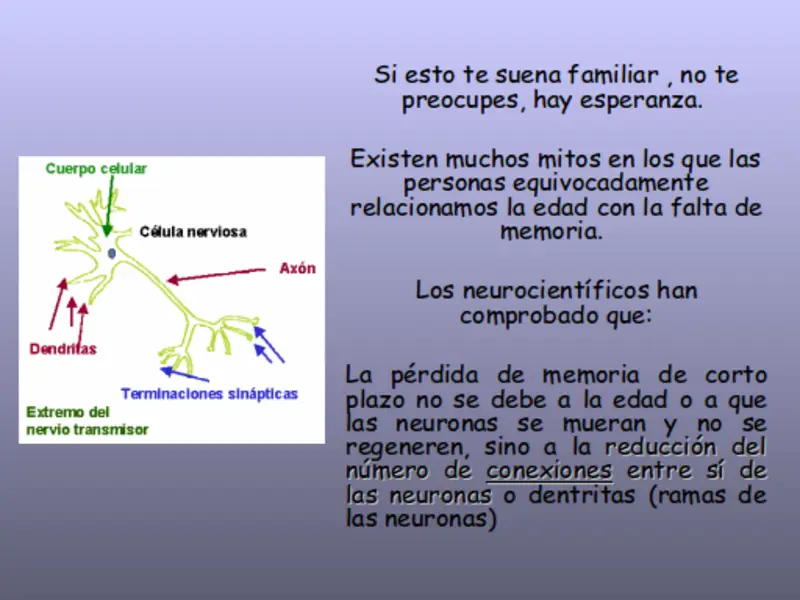 Cuerpo celular

Célula nerviosa

Axón

Dendritas

Terminaciones sinápticas

Extremo del nervio transmisor

Si esto te suena familiar , no te preocupes, hay esperanza.

Existen muchos mitos en los que las personas equivocadamente relacionamos la edad con la falta de memoria.

Los neurocientíficos han comprobado que:

La pérdida de memoria de corto plazo no se debe a la edad o a que las neuronas se mueran y no se regeneren, sino a la reducción del número de conexiones entre sí de las neuronas o dentritas (ramas de las neuronas)